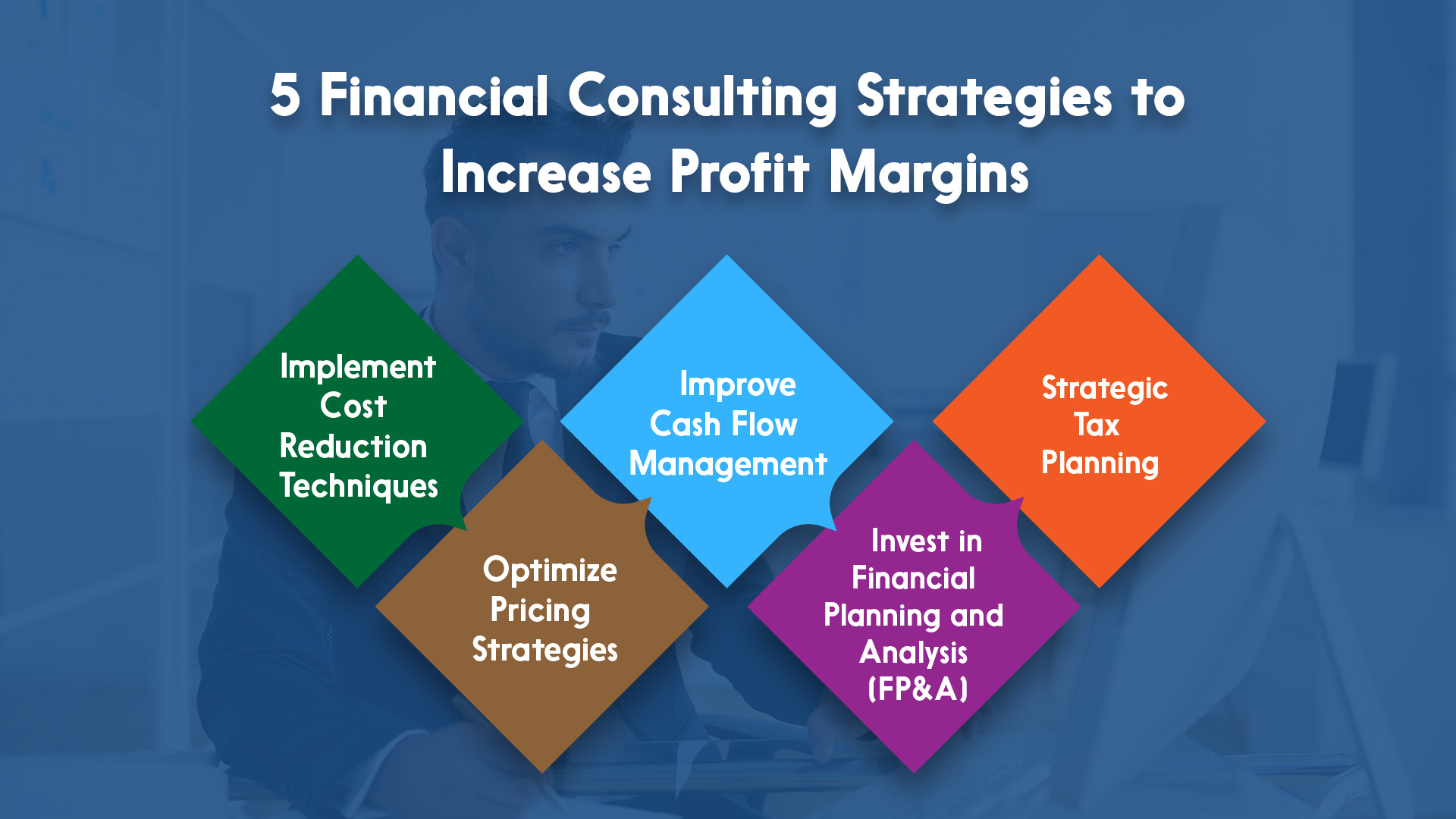 5 Financial Consulting Strategies to Increase Profit Margins

Implement Cost Reduction Techniques

Optimize Pricing Strategies

Improve Cash Flow Management

Invest in Financial Planning and Analysis (FP&A)

Strategic Tax Planning